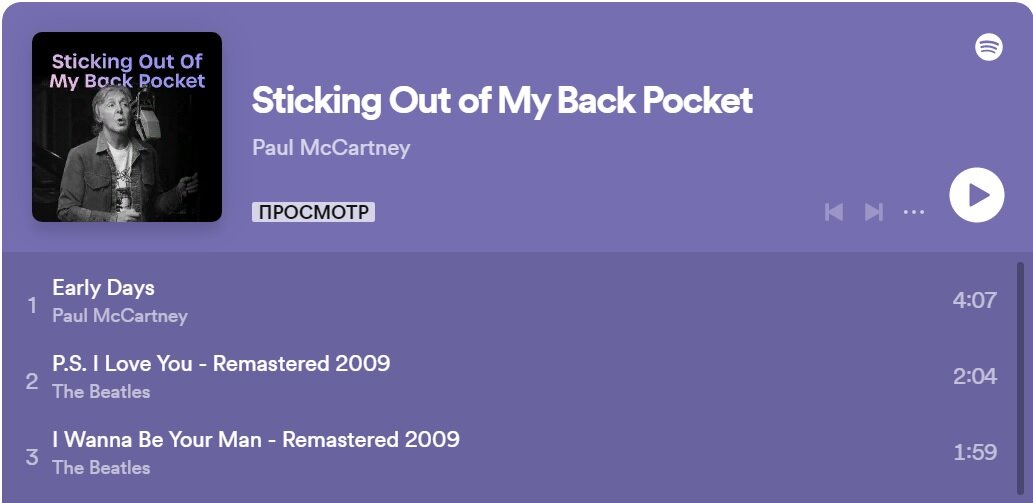 Sticking Out Of My Back Pocket

Sticking Out of My Back Pocket

Paul McCartney

ПРОСМОТР

1 Early Days
Paul McCartney
4:07

2 P.S. I Love You - Remastered 2009
The Beatles
2:04

3 I Wanna Be Your Man - Remastered 2009
The Beatles
1:59